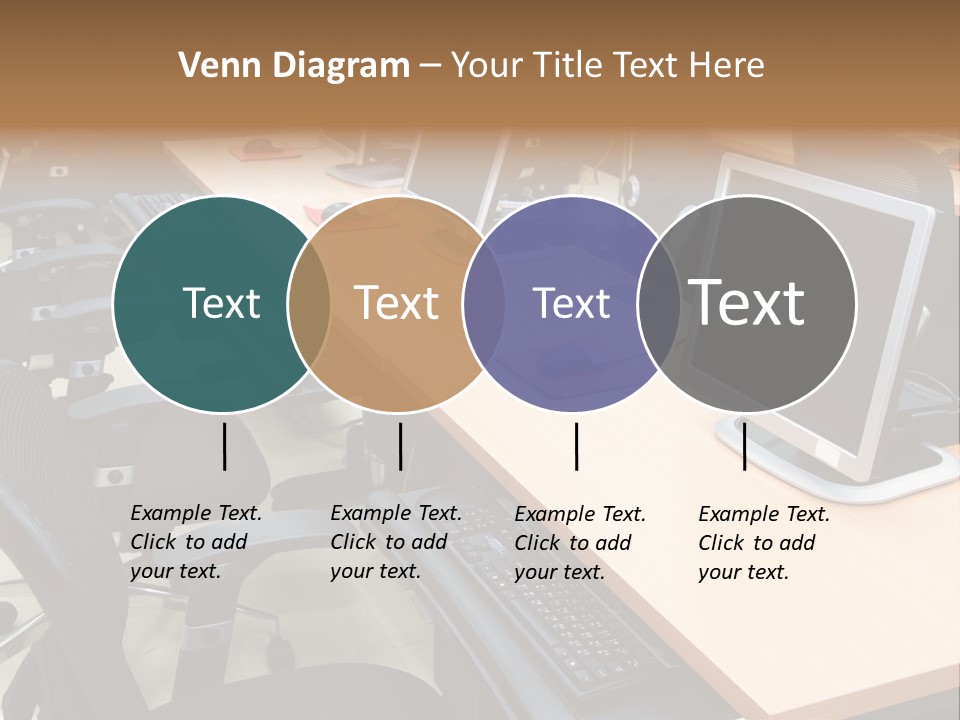 Venn Diagram – Your Title Text Here

Text

Text

Text

Text

Example Text. Click to add your text.

Example Text. Click to add your text.

Example Text. Click to add your text.

Example Text. Click to add your text.